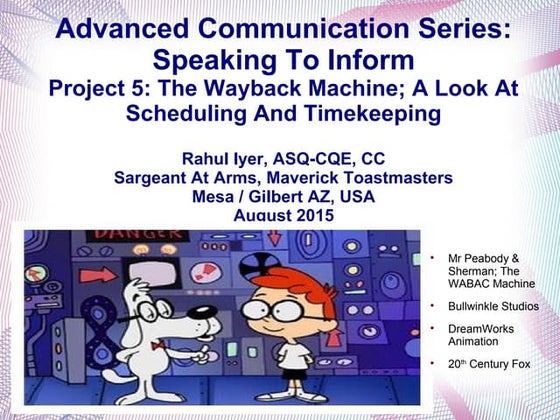 Advanced Communication Series: Speaking To Inform
Project 5: The Wayback Machine; A Look At Scheduling And Timekeeping

Rahul Iyer, ASQ-CQE, CC
Sargeant At Arms, Maverick Toastmasters
Mesa / Gilbert AZ, USA
August 2015

DANGER

- Mr Peabody & Sherman; The WABAC Machine
- Bullwinkle Studios
- DreamWorks Animation
- 20$^{th}$ Century Fox